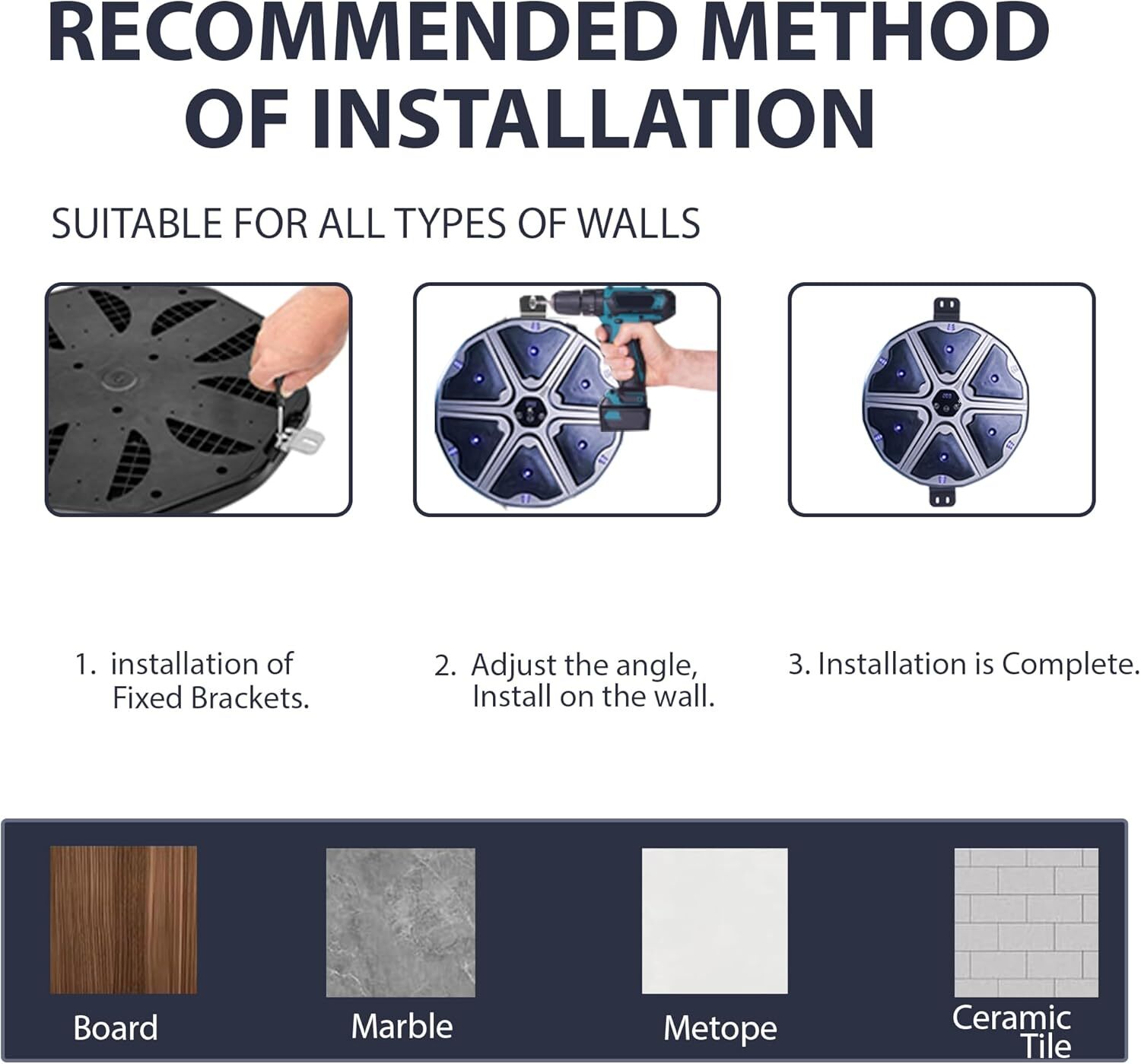 RECOMMENDED METHOD OF INSTALLATION

SUITABLE FOR ALL TYPES OF WALLS

1. installation of Fixed Brackets.

2. Adjust the angle, Install on the wall.

3. Installation is Complete.

Board

Marble

Metope

Ceramic Tile